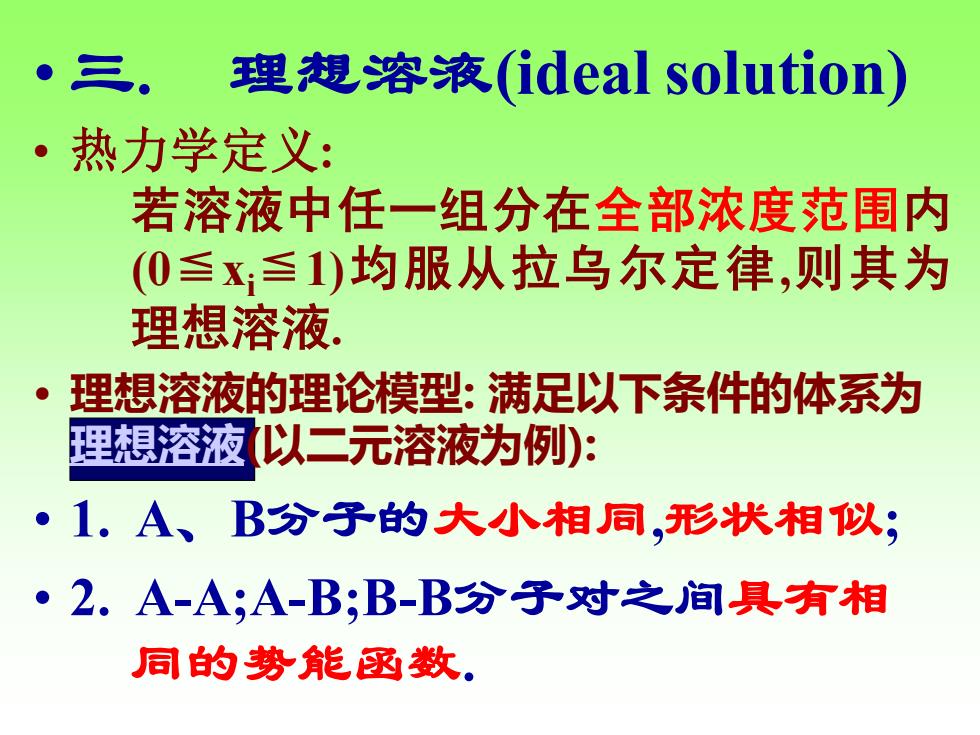 • 三.　理想溶液(ideal solution)

• 热力学定义:
若溶液中任一组分在全部浓度范围内 $(0 \leqq x_i \leqq 1)$ 均服从拉乌尔定律,则其为理想溶液.

• 理想溶液的理论模型: 满足以下条件的体系为理想溶液(以二元溶液为例):

• 1. A、B分子的大小相同,形状相似;

• 2. A-A;A-B;B-B分子对之间具有相同的势能函数.